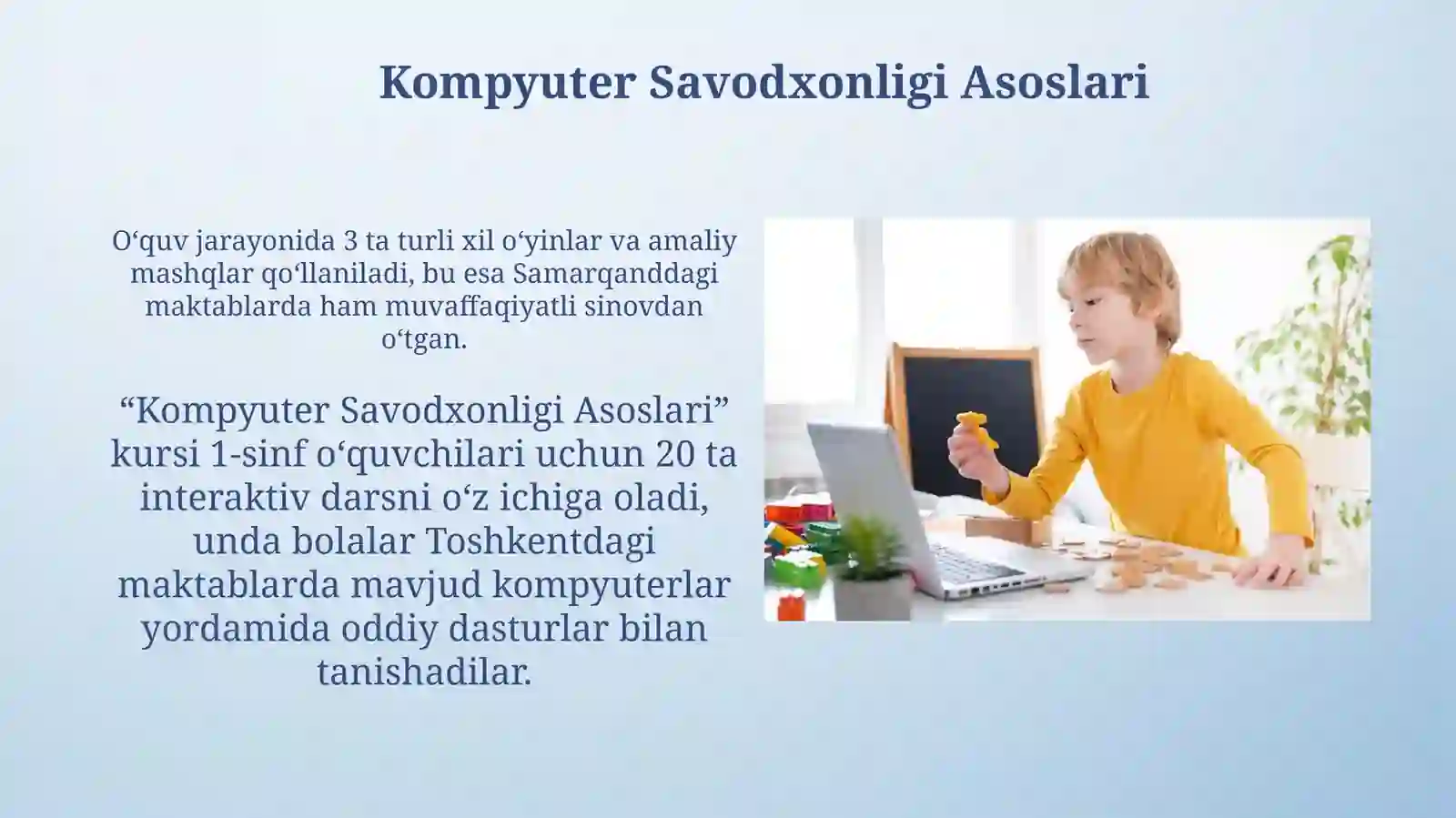 Kompyuter Savodxonligi Asoslari

O‘quv jarayonida 3 ta turli xil o‘yinlar va amaliy mashqlar qo‘llaniladi, bu esa Samarqanddagi maktablarda ham muvaffaqiyatli sinovdan o‘tgan.

“Kompyuter Savodxonligi Asoslari” kursi 1-sinf o‘quvchilari uchun 20 ta interaktiv darsni o‘z ichiga oladi, unda bolalar Toshkentdagi maktablarda mavjud kompyuterlar yordamida oddiy dasturlar bilan tanishadilar.